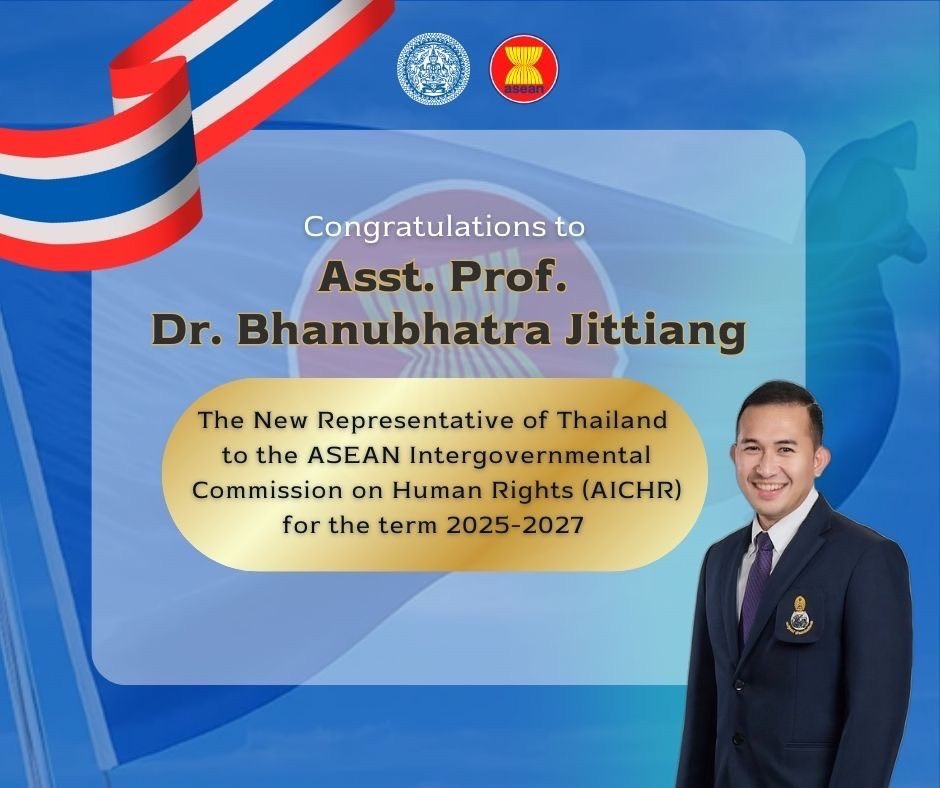 asean

Congratulations to

Asst. Prof.
Dr. Bhanubhatra Jittiang

The New Representative of Thailand to the ASEAN Intergovernmental Commission on Human Rights (AICHR) for the term 2025-2027